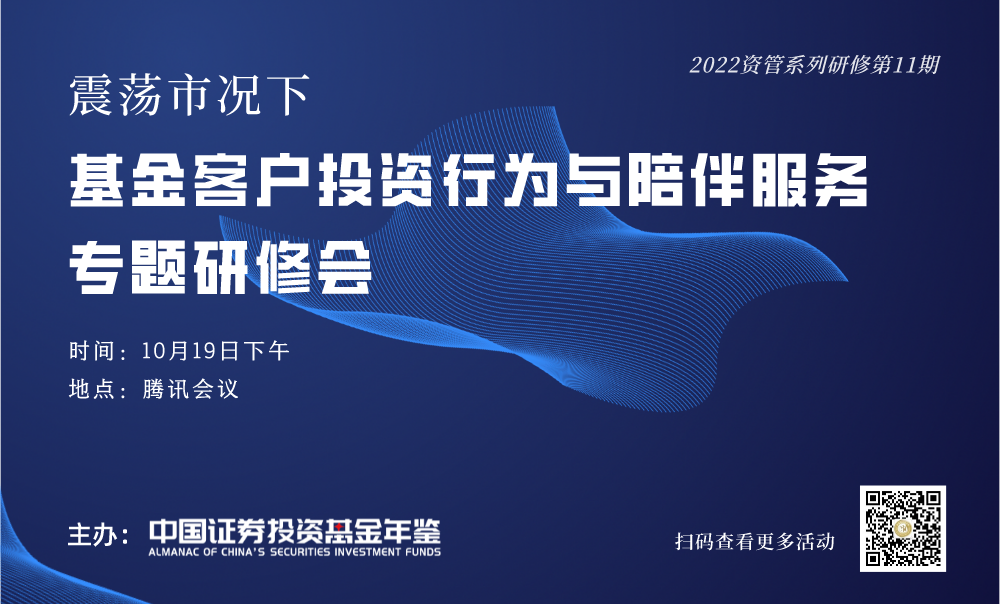 2022资管系列研修第11期

震荡市况下

基金客户投资行为与陪伴服务专题研修会

时间：10月19日下午

地点：腾讯会议

主办：中国证券投资基金年鉴 ALMANAC OF CHINA'S SECURITIES INVESTMENT FUNDS

扫码查看更多活动